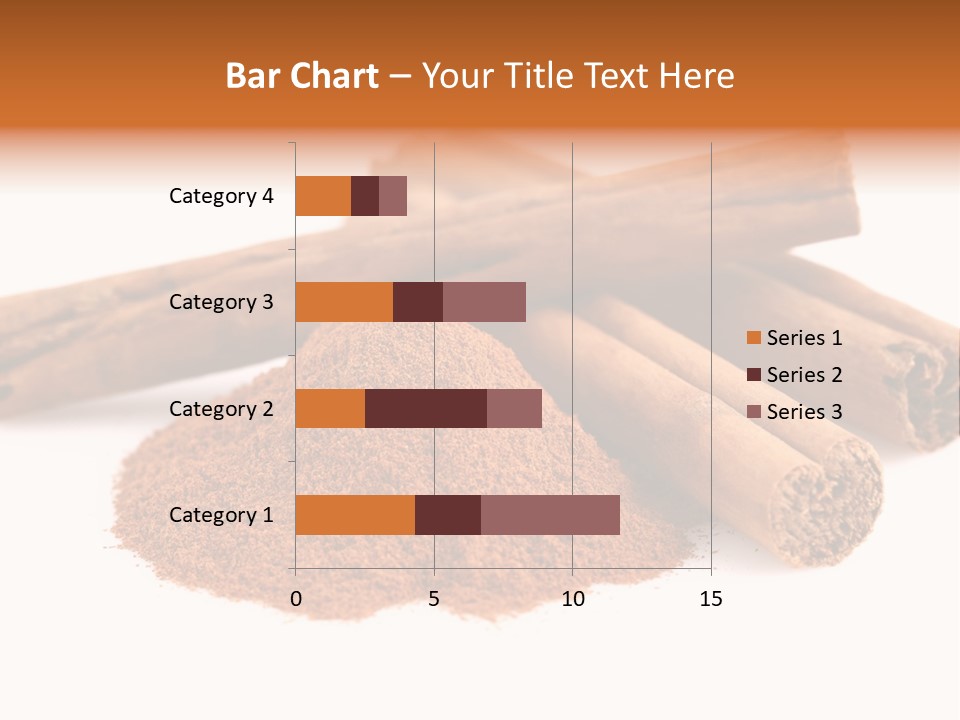 Bar Chart – Your Title Text Here

Category 4
Category 3
Category 2
Category 1

0
5
10
15

Series 1
Series 2
Series 3